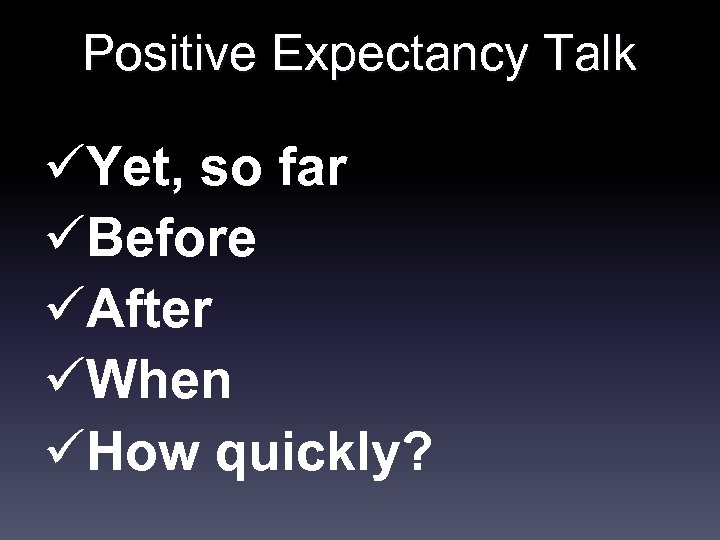 Positive Expectancy Talk

✓Yet, so far
✓Before
✓After
✓When
✓How quickly?